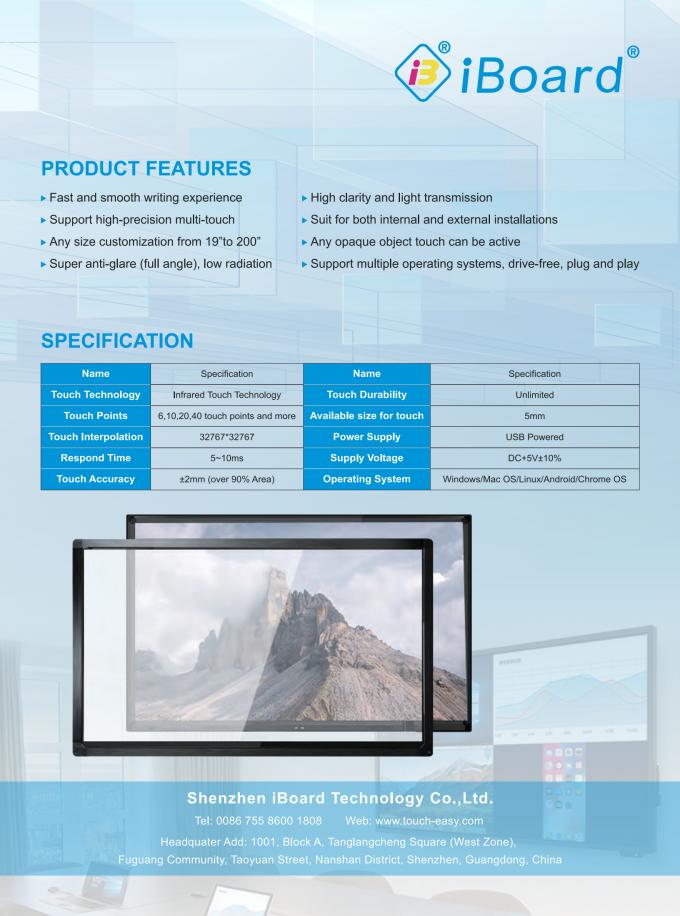 iB® iBoard®

PRODUCT FEATURES

▸ Fast and smooth writing experience
▸ Support high-precision multi-touch
▸ Any size customization from 19"to 200"
▸ Super anti-glare (full angle), low radiation

▸ High clarity and light transmission
▸ Suit for both internal and external installations
▸ Any opaque object touch can be active
▸ Support multiple operating systems, drive-free, plug and play

SPECIFICATION

| Name | Specification | Name | Specification |
|---|---|---|---|
| Touch Technology | Infrared Touch Technology | Touch Durability | Unlimited |
| Touch Points | 6,10,20,40 touch points and more | Available size for touch | 5mm |
| Touch Interpolation | 32767*32767 | Power Supply | USB Powered |
| Respond Time | 5~10ms | Supply Voltage | DC+5V±10% |
| Touch Accuracy | ±2mm (over 90% Area) | Operating System | Windows/Mac OS/Linux/Android/Chrome OS |

Shenzhen iBoard Technology Co.,Ltd.

Tel: 0086 755 8600 1808 Web: www.touch-easy.com

Headquater Add: 1001, Block A, Tanglangcheng Square (West Zone), Fuguang Community, Taoyuan Street, Nanshan District, Shenzhen, Guangdong, China